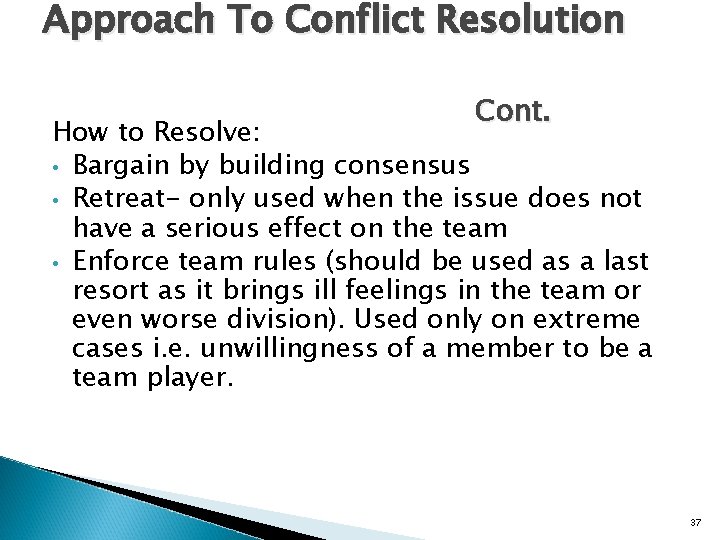 Approach To Conflict Resolution

Cont.

How to Resolve:
• Bargain by building consensus
• Retreat- only used when the issue does not have a serious effect on the team
• Enforce team rules (should be used as a last resort as it brings ill feelings in the team or even worse division). Used only on extreme cases i.e. unwillingness of a member to be a team player.

37